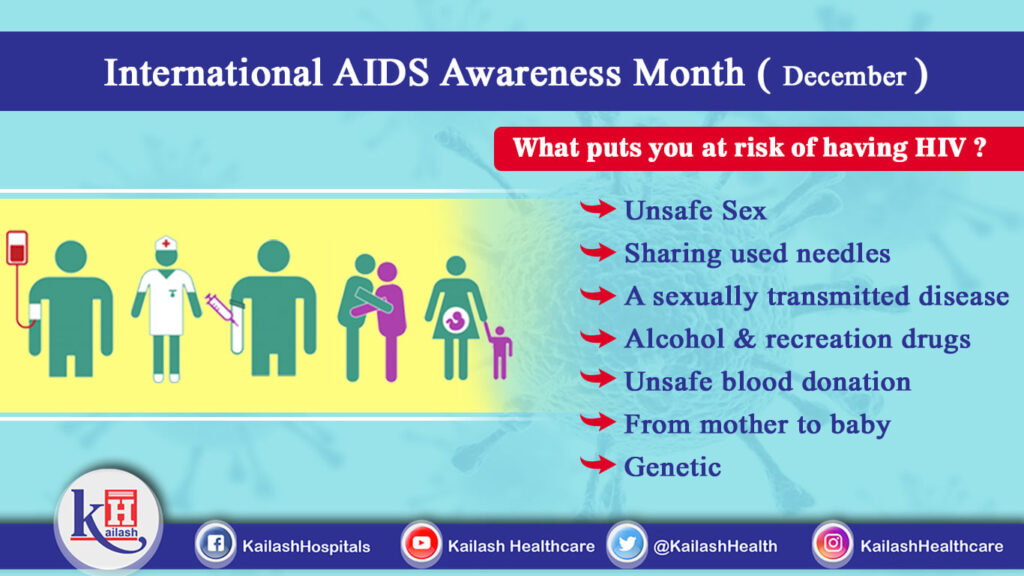 International AIDS Awareness Month ( December )

What puts you at risk of having HIV ?

Unsafe Sex
Sharing used needles
A sexually transmitted disease
Alcohol & recreation drugs
Unsafe blood donation
From mother to baby
Genetic

KH Kailash

KailashHospitals
Kailash Healthcare
@KailashHealth
KailashHealthcare